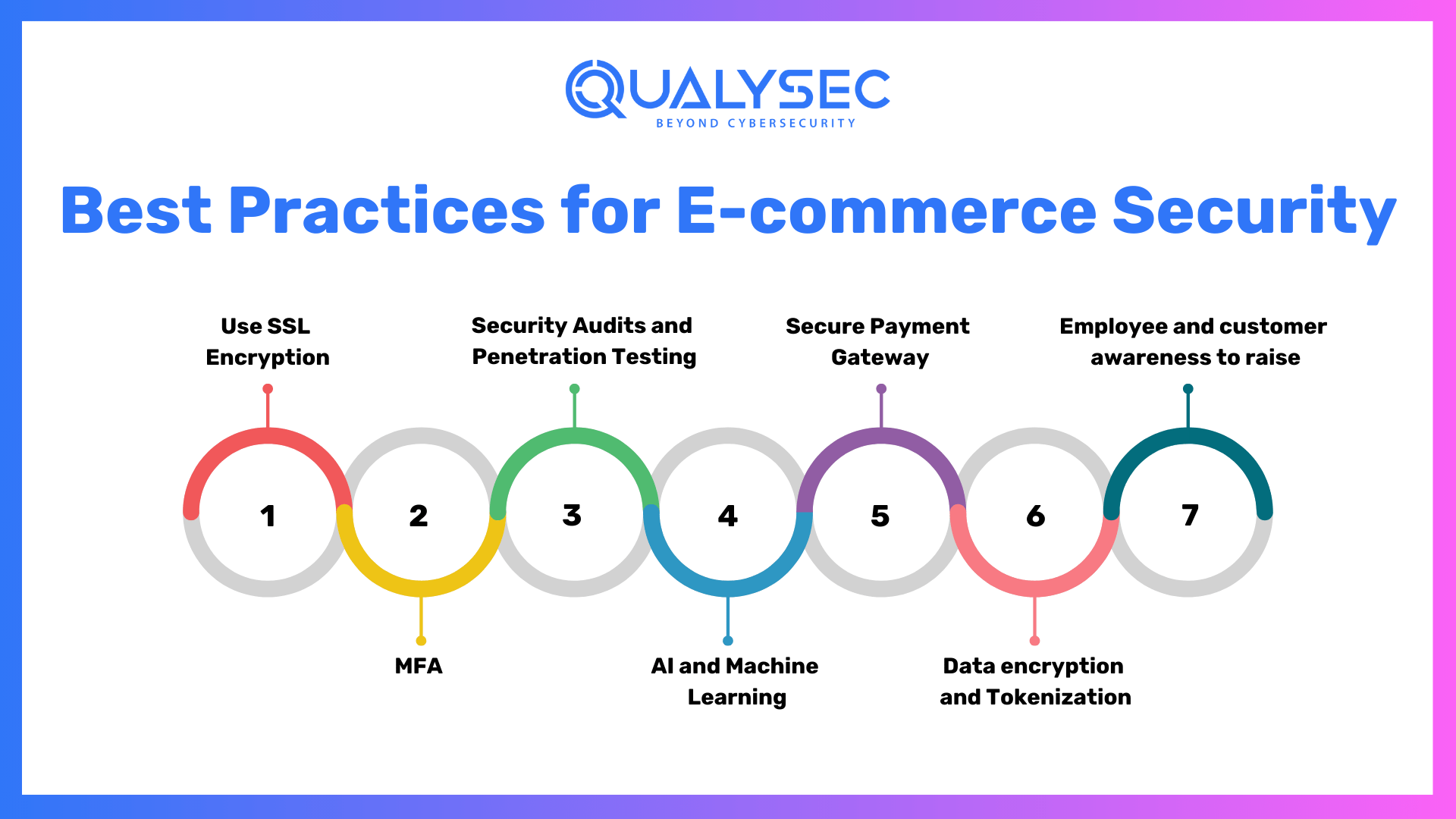 QUALYSEC
BEYOND CYBERSECURITY

Best Practices for E-commerce Security

Use SSL Encryption

Security Audits and Penetration Testing

Secure Payment Gateway

Employee and customer awareness to raise

1

2

3

4

5

6

7

MFA

AI and Machine Learning

Data encryption and Tokenization